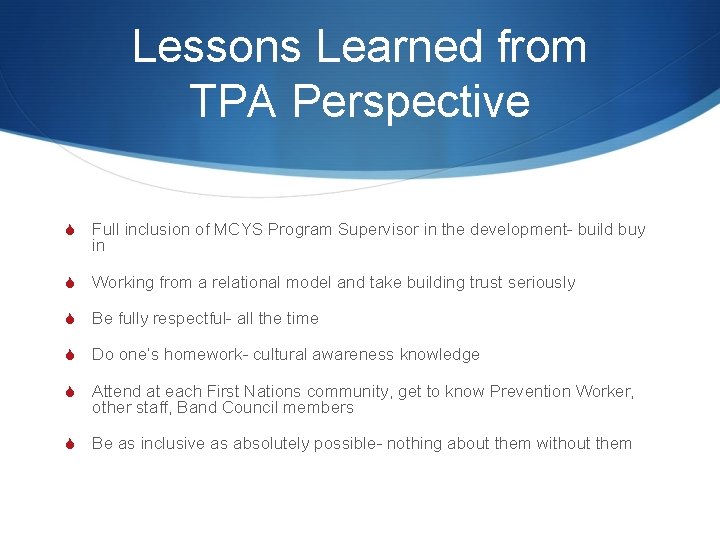 Lessons Learned from TPA Perspective

Full inclusion of MCYS Program Supervisor in the development- build buy in

Working from a relational model and take building trust seriously

Be fully respectful- all the time

Do one's homework- cultural awareness knowledge

Attend at each First Nations community, get to know Prevention Worker, other staff, Band Council members

Be as inclusive as absolutely possible- nothing about them without them